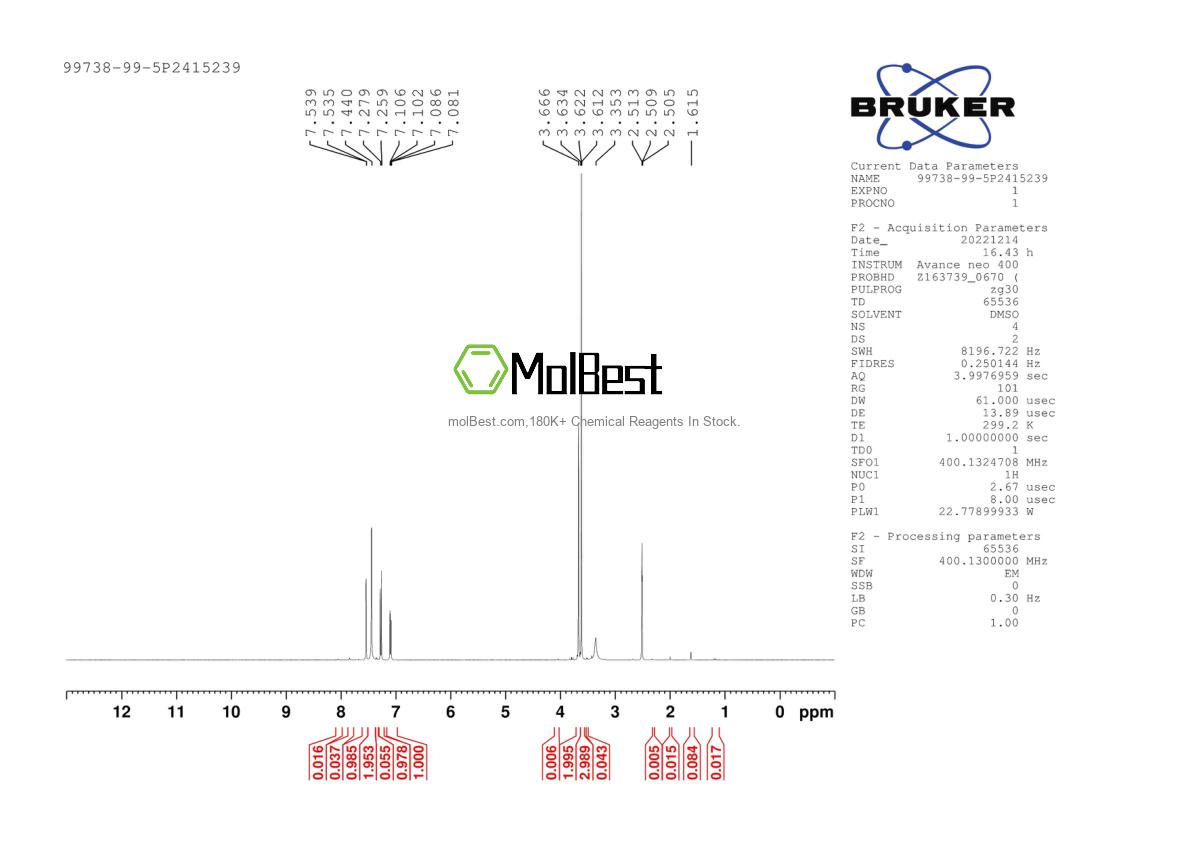 99738-99-5P2415239

7.539
7.535
7.440
7.279
7.259
7.106
7.102
7.086
7.081

3.666
3.634
3.622
3.612
3.353
2.513
2.509
2.505
1.615

BRUKER

Current Data Parameters
NAME 99738-99-5P2415239
EXPNO 1
PROCNO 1

F2 - Acquisition Parameters
Date_ 20221214
Time 16.43 h
INSTRUM Avance neo 400
PROBHD Z163739_0670 (
PULPROG zg30
TD 65536
SOLVENT DMSO
NS 4
DS 2
SWH 8196.722 Hz
FIDRES 0.250144 Hz
AQ 3.9976959 sec
RG 101
DW 61.000 usec
DE 13.89 usec
TE 299.2 K
D1 1.00000000 sec
TD0 1
SFO1 400.1324708 MHz
NUC1 1H
P0 2.67 usec
P1 8.00 usec
PLW1 22.77899933 W

F2 - Processing parameters
SI 65536
SF 400.1300000 MHz
WDW EM
SSB 0
LB 0.30 Hz
GB 0
PC 1.00

MolBest
molBest.com,180K+ Chemical Reagents In Stock.

12 11 10 9 8 7 6 5 4 3 2 1 0 ppm

0.016
0.037
0.985
1.953
0.055
0.978
1.000
0.006
1.995
2.989
0.043
0.005
0.015
0.084
0.017